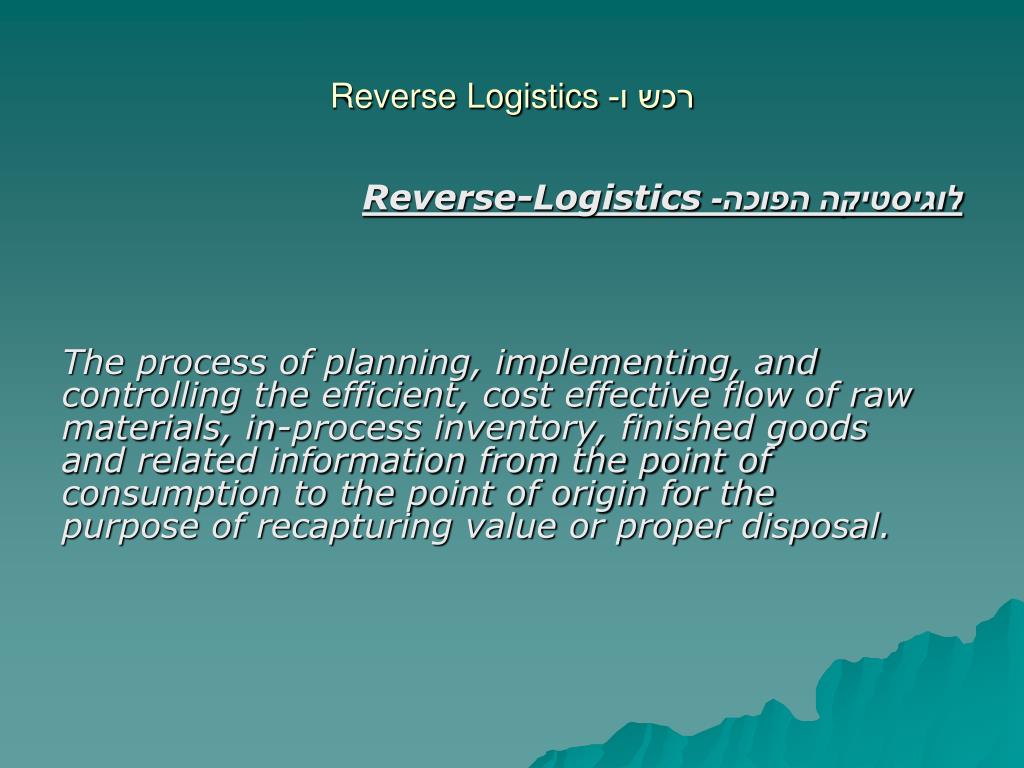 רכש ו- Reverse Logistics

לוגיסטיקה הפוכה- Reverse-Logistics

The process of planning, implementing, and controlling the efficient, cost effective flow of raw materials, in-process inventory, finished goods and related information from the point of consumption to the point of origin for the purpose of recapturing value or proper disposal.